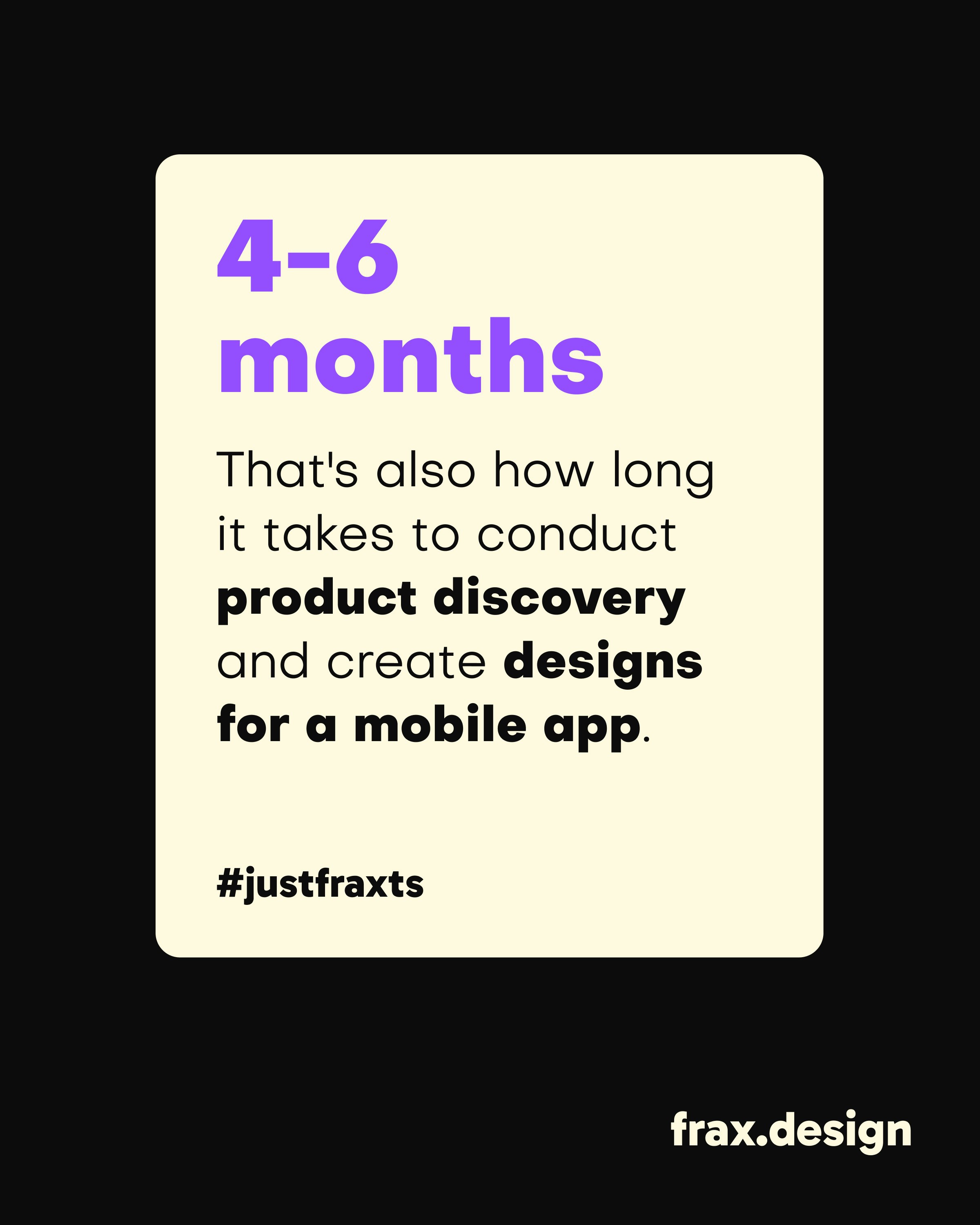 4-6 months

That's also how long it takes to conduct product discovery and create designs for a mobile app.

#justfraxts

frax.design